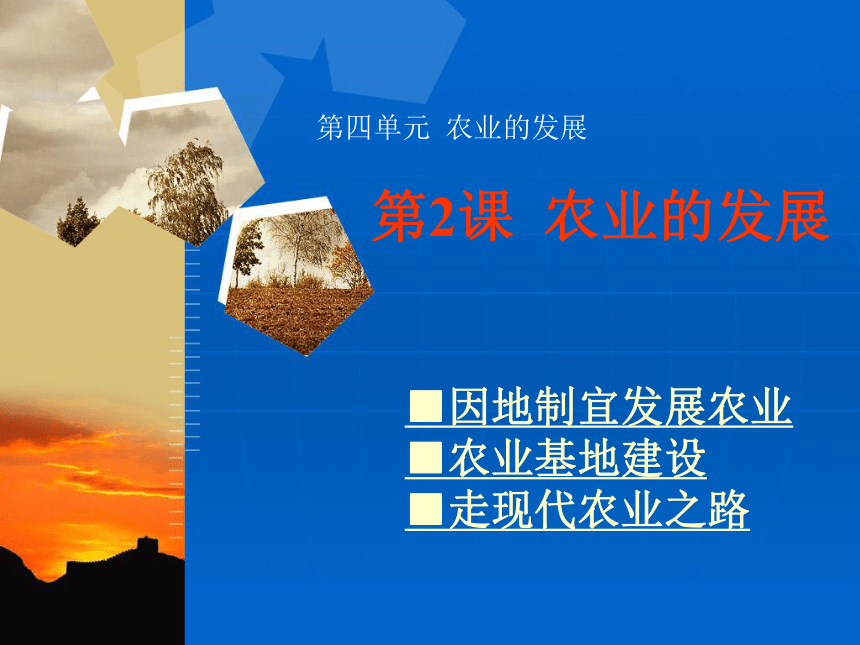 第四单元 农业的发展

第2课 农业的发展

■因地制宜发展农业
■农业基地建设
■走现代农业之路